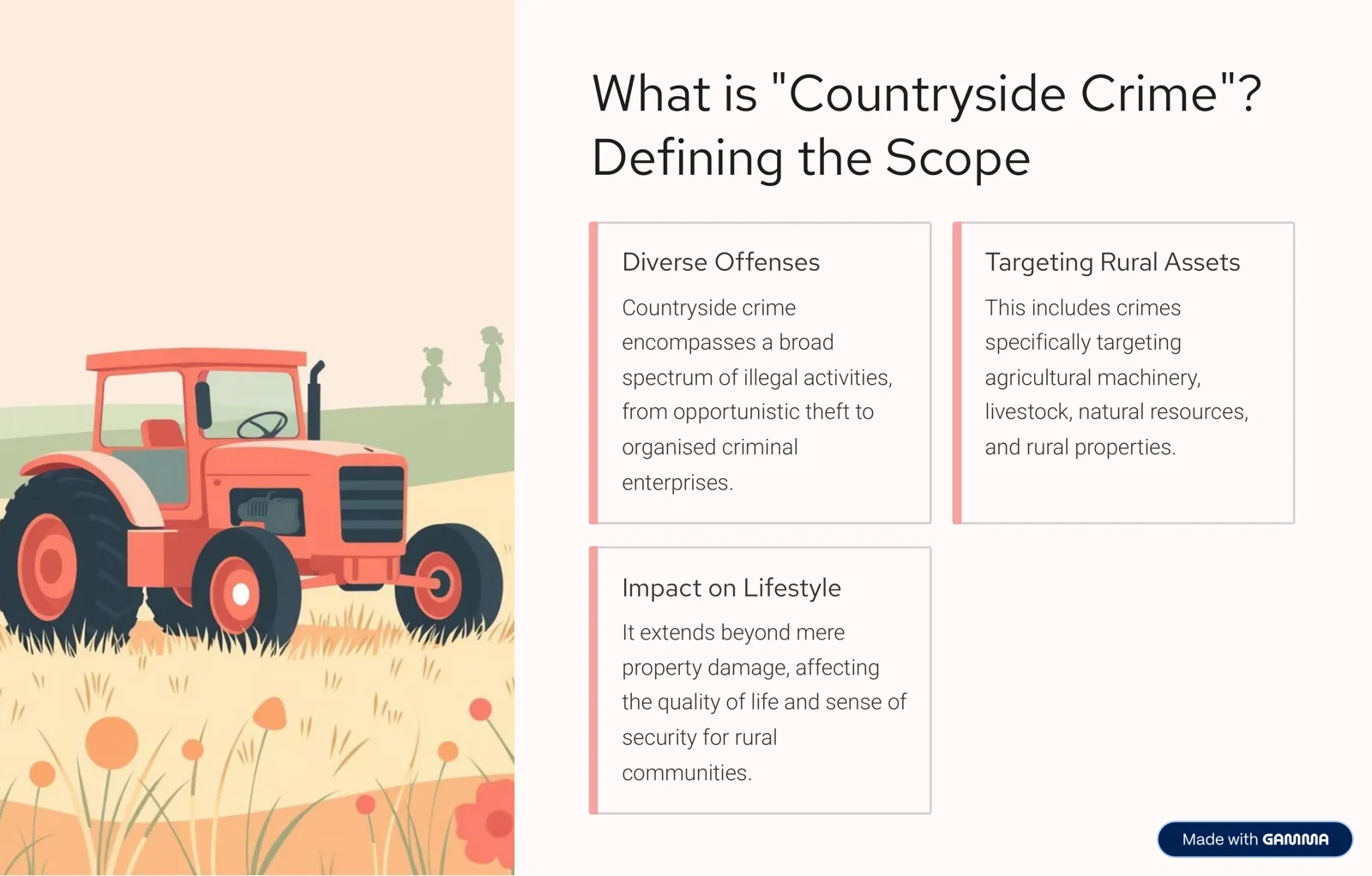 What is "Countryside Crime"? Defining the Scope

Diverse Offenses

Countryside crime encompasses a broad spectrum of illegal activities, from opportunistic theft to organised criminal enterprises.

Targeting Rural Assets

This includes crimes specifically targeting agricultural machinery, livestock, natural resources, and rural properties.

Impact on Lifestyle

It extends beyond mere property damage, affecting the quality of life and sense of security for rural communities.

Made with GAMMA